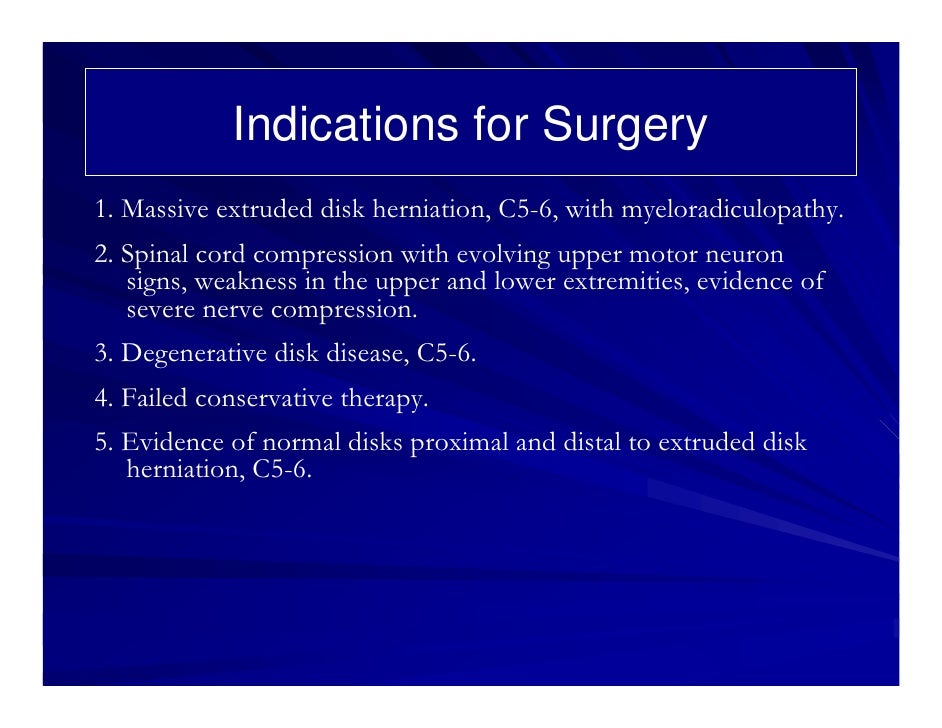 Indications for Surgery

1. Massive extruded disk herniation, C5-6, with myeloradiculopathy.

2. Spinal cord compression with evolving upper motor neuron signs, weakness in the upper and lower extremities, evidence of severe nerve compression.

3. Degenerative disk disease, C5-6.

4. Failed conservative therapy.

5. Evidence of normal disks proximal and distal to extruded disk herniation, C5-6.